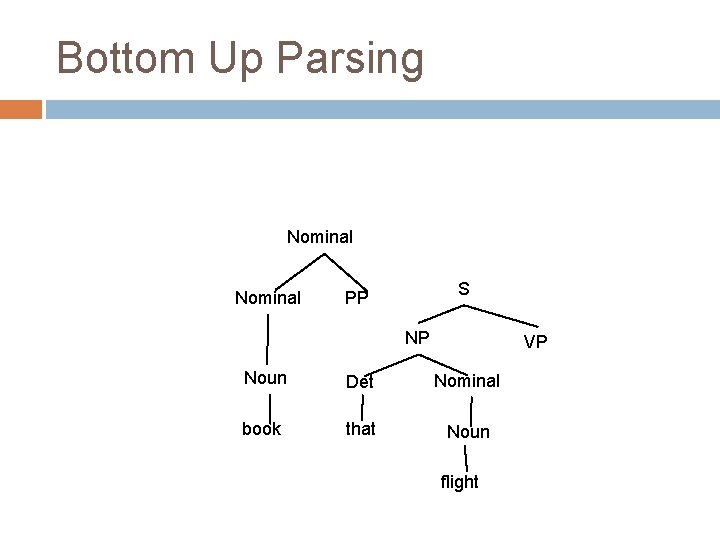 Bottom Up Parsing

Nominal

Nominal

PP

S

NP

VP

Noun

Det

Nominal

book

that

Noun

flight